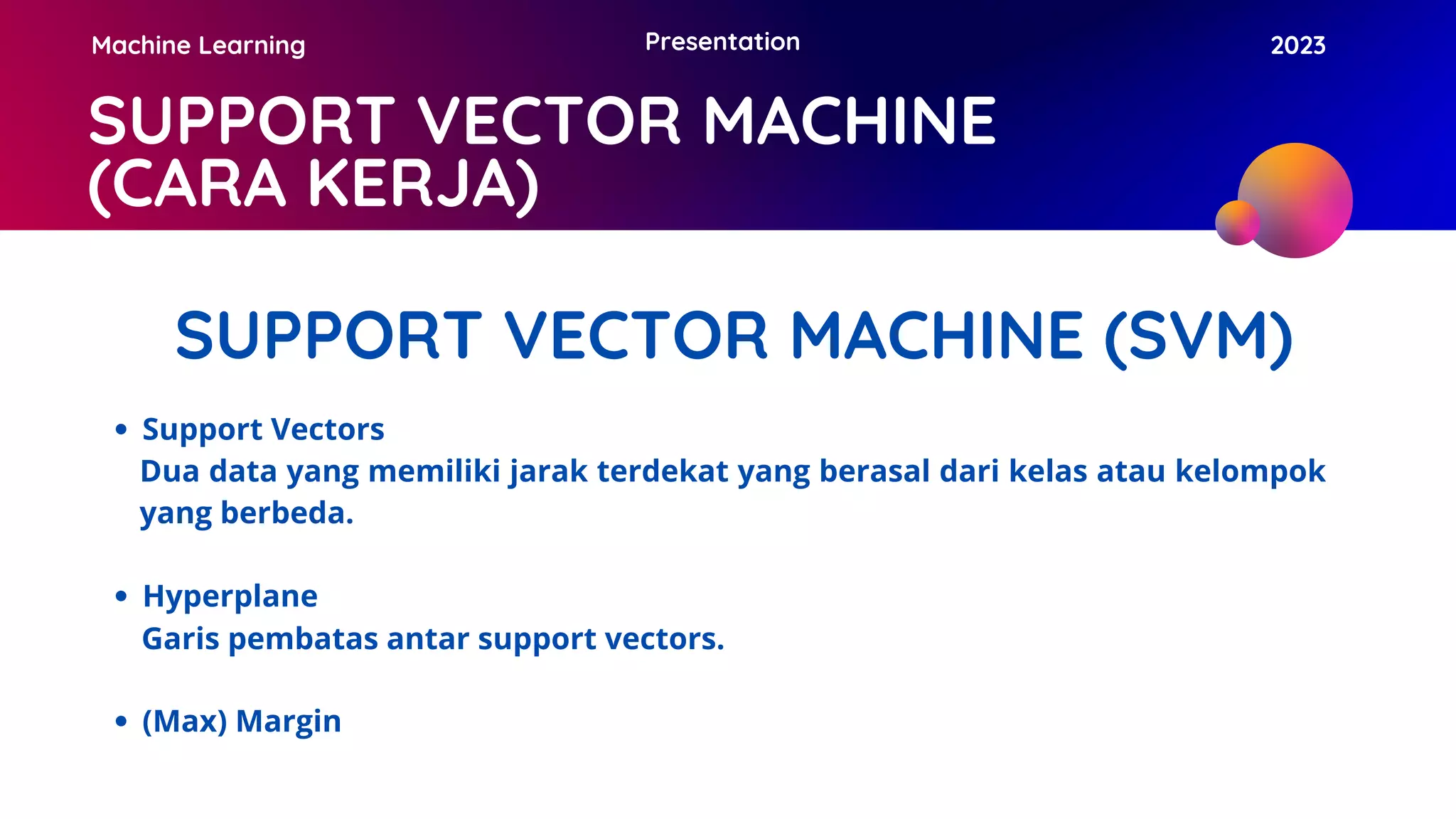 Machine Learning Presentation 2023

SUPPORT VECTOR MACHINE (CARA KERJA)

SUPPORT VECTOR MACHINE (SVM)

• Support Vectors
Dua data yang memiliki jarak terdekat yang berasal dari kelas atau kelompok yang berbeda.

• Hyperplane
Garis pembatas antar support vectors.

• (Max) Margin